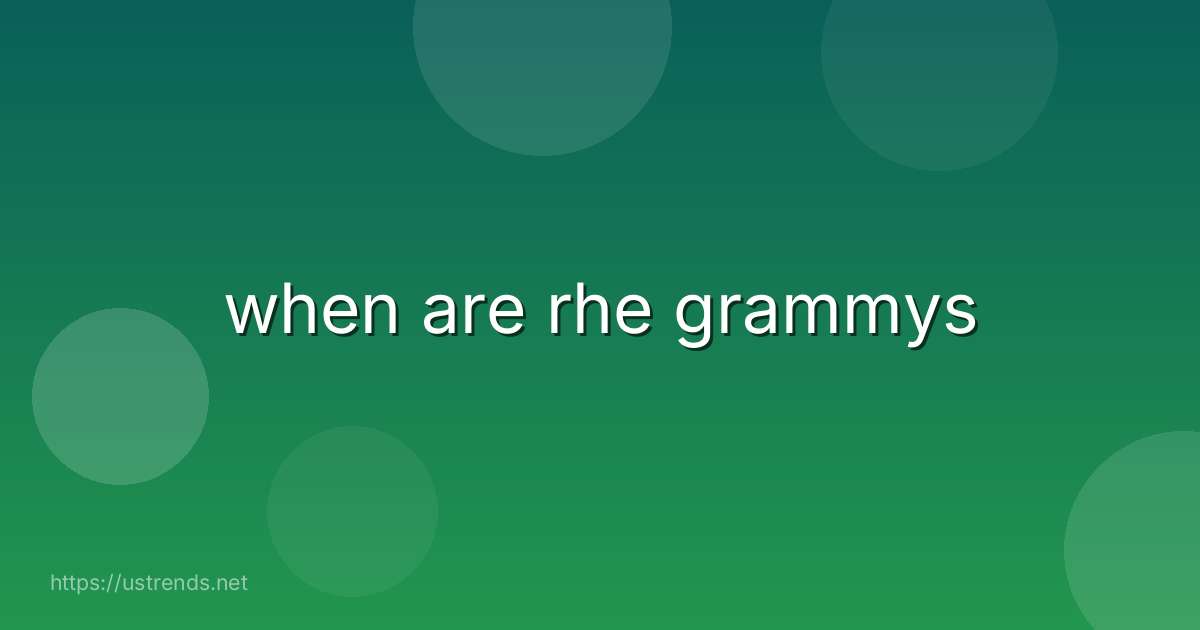 when are rhe grammys

https://ustrends.net